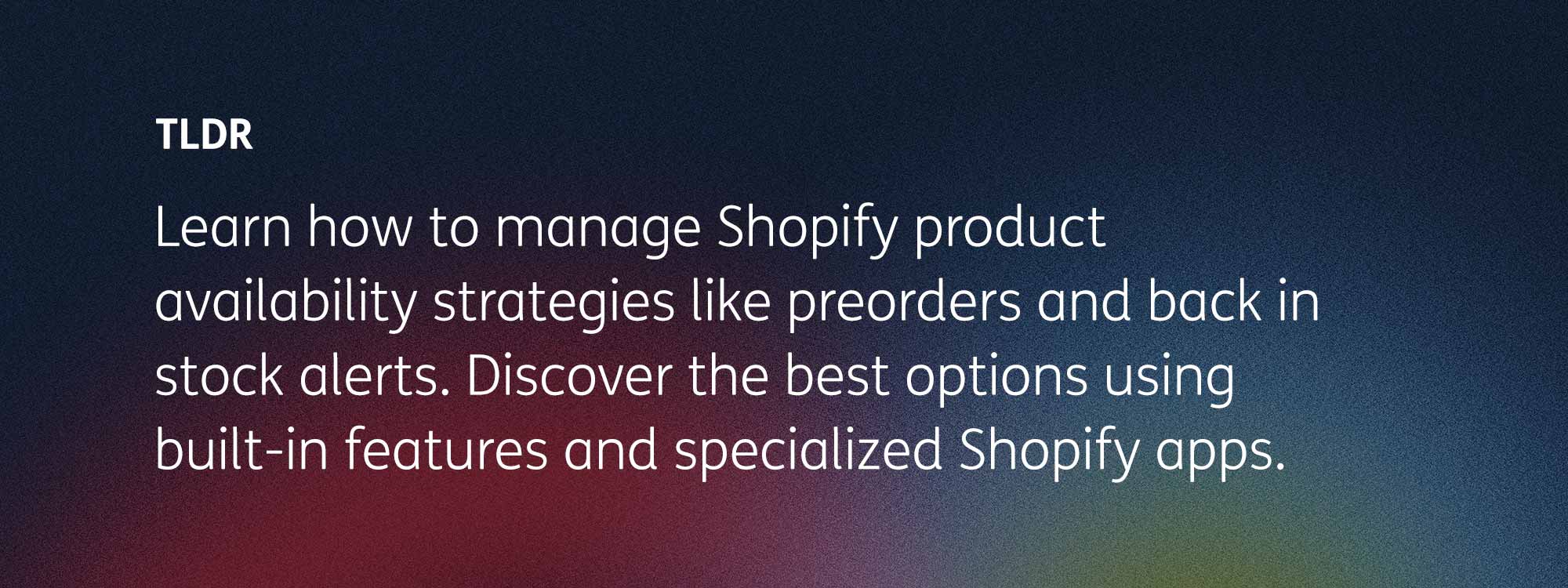 TLDR

Learn how to manage Shopify product availability strategies like preorders and back in stock alerts. Discover the best options using built-in features and specialized Shopify apps.